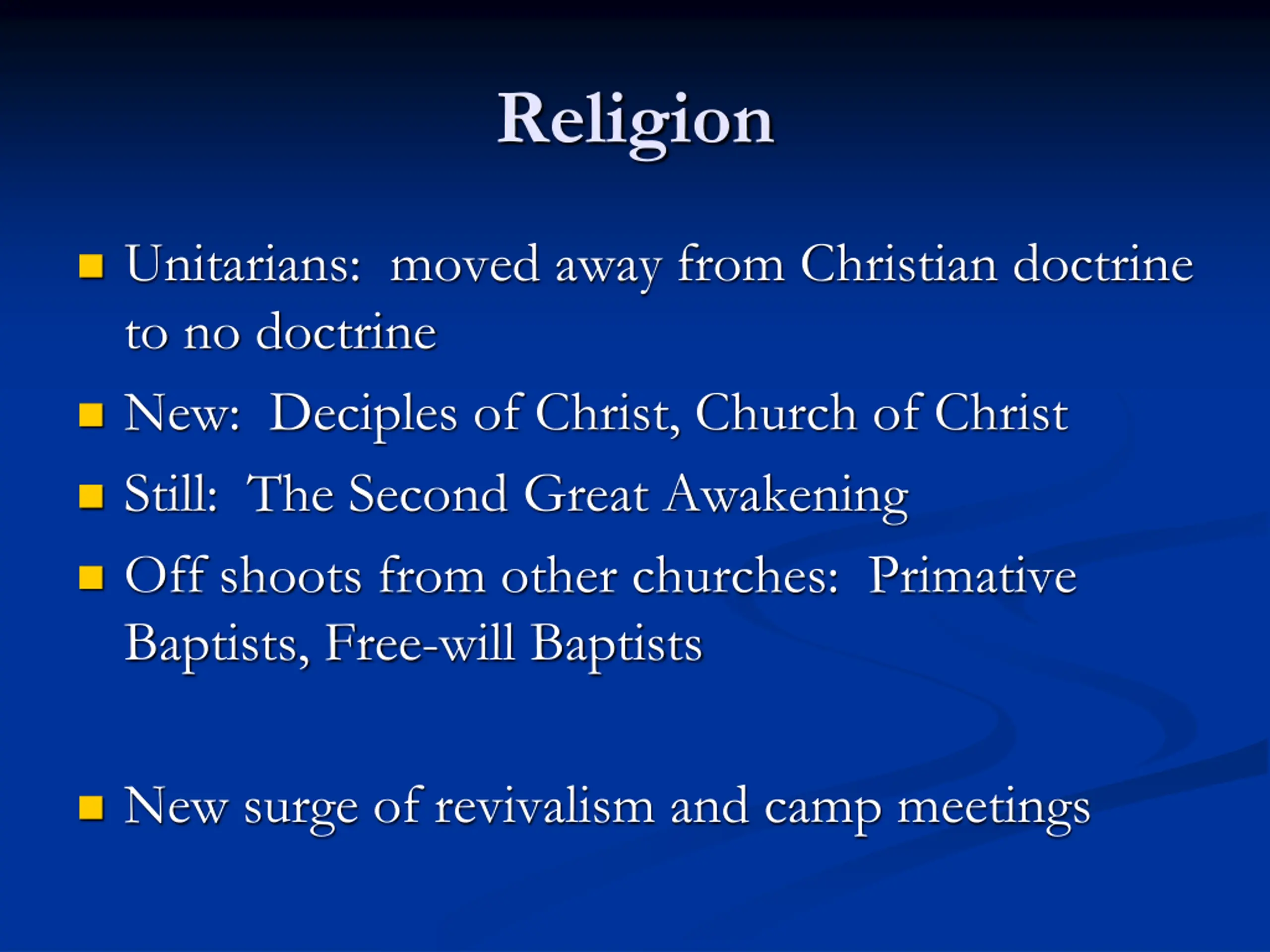 Religion

Unitarians:  moved away from Christian doctrine to no doctrine

New:  Deciples of Christ, Church of Christ

Still:  The Second Great Awakening

Off shoots from other churches:  Primative Baptists, Free-will Baptists

New surge of revivalism and camp meetings